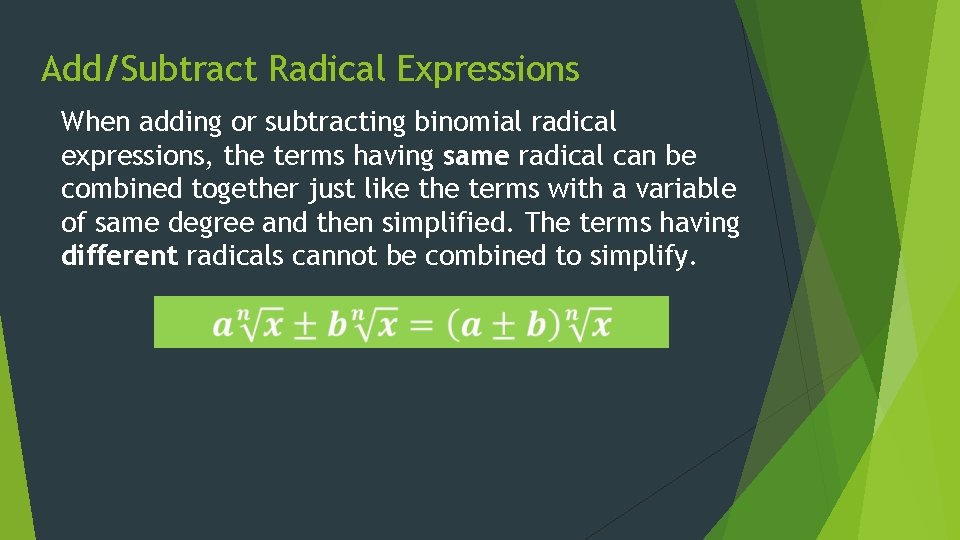 Add/Subtract Radical Expressions

When adding or subtracting binomial radical expressions, the terms having same radical can be combined together just like the terms with a variable of same degree and then simplified. The terms having different radicals cannot be combined to simplify.

$a\sqrt[n]{x} \pm b\sqrt[n]{x} = (a \pm b)\sqrt[n]{x}$